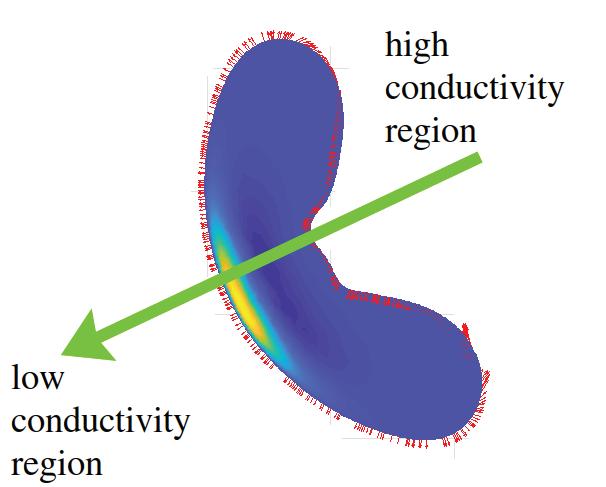 high conductivity region

low conductivity region